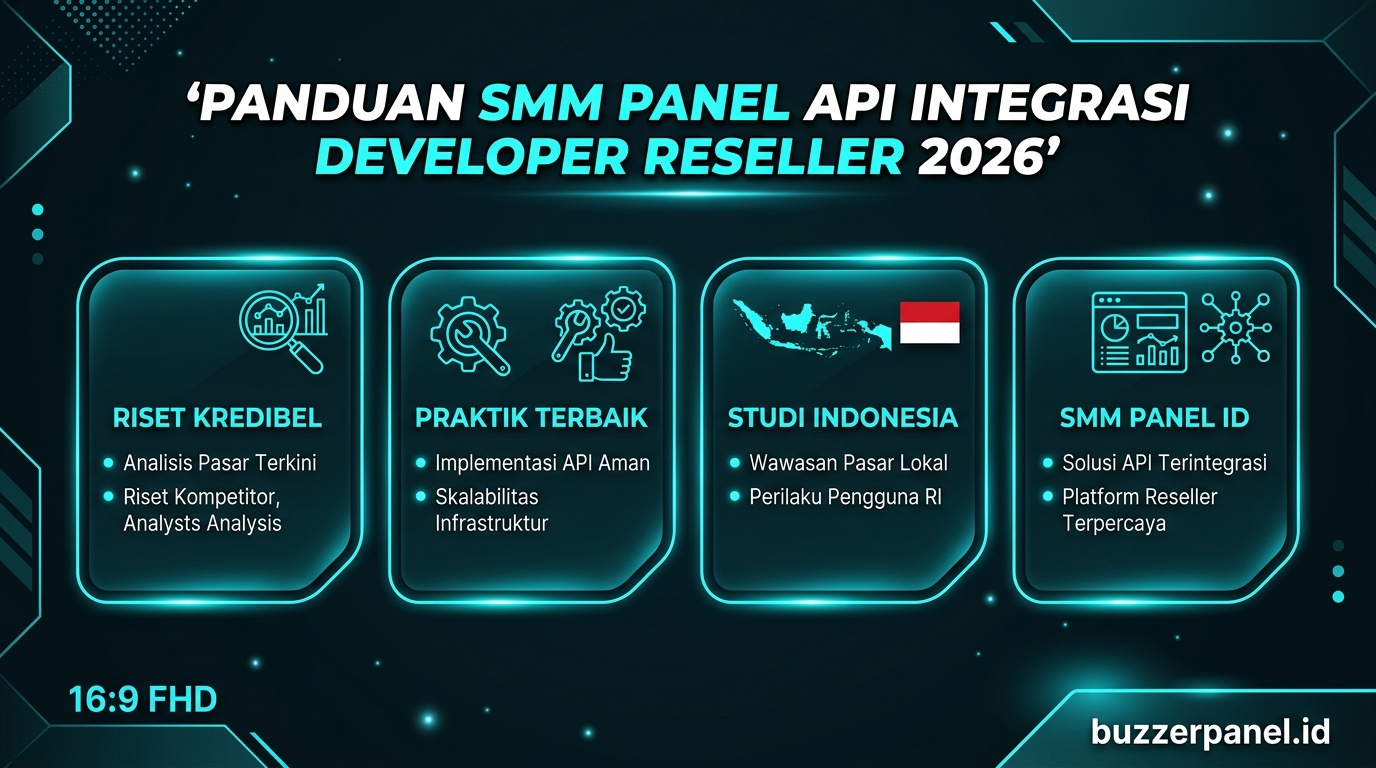 ‘PANDUAN SMM PANEL API INTEGRASI DEVELOPER RESELLER 2026’

RISET KREDIBEL
- Analisis Pasar Terkini
- Riset Kompetitor, Analysts Analysis

PRAKTIK TERBAIK
- Implementasi API Aman
- Skalabilitas Infrastruktur

STUDI INDONESIA
- Wawasan Pasar Lokal
- Perilaku Pengguna RI

SMM PANEL ID
- Solusi API Terintegrasi
- Platform Reseller Terpercaya

16:9 FHD

buzzerpanel.id